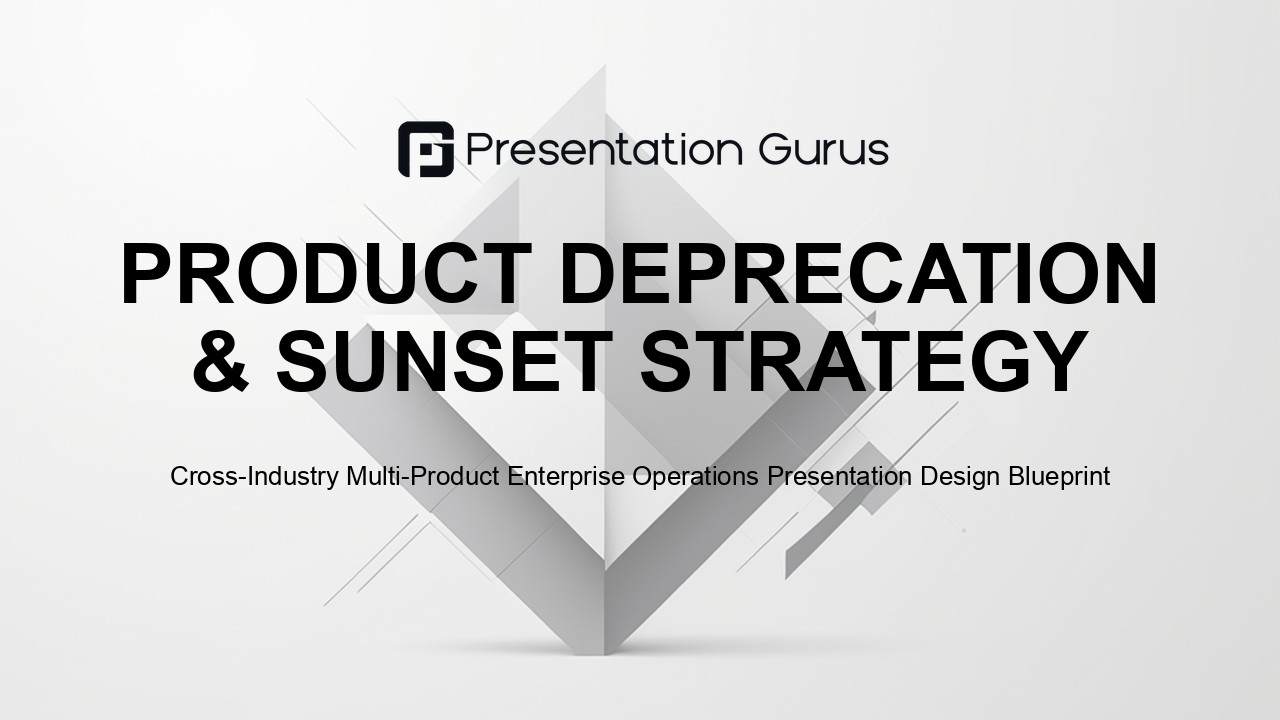 Presentation Gurus

PRODUCT DEPRECATION & SUNSET STRATEGY

Cross-Industry Multi-Product Enterprise Operations Presentation Design Blueprint